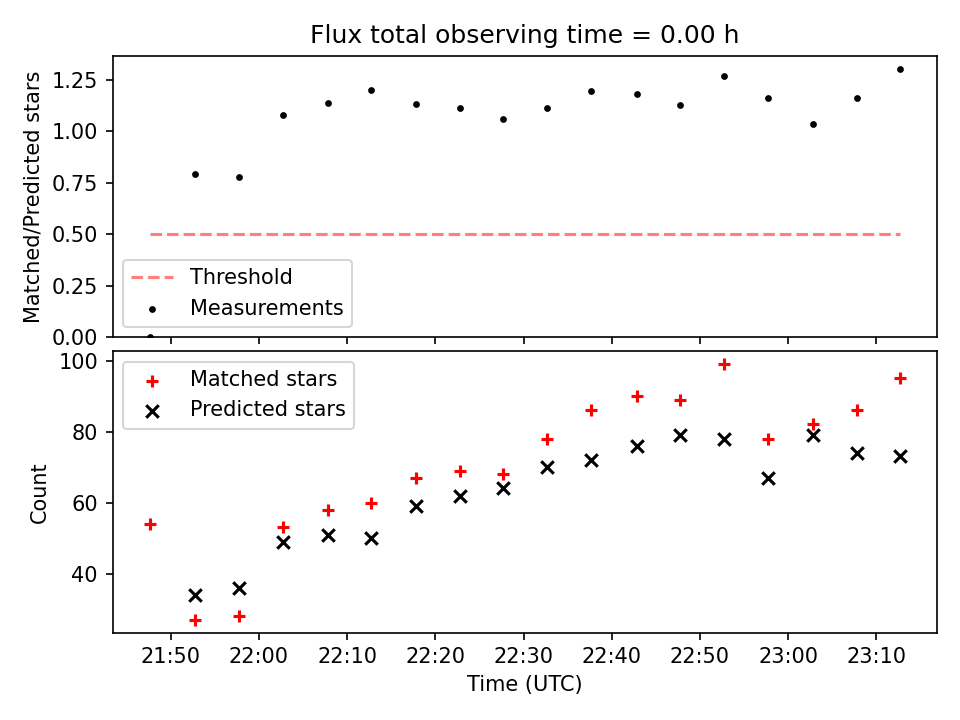 Flux total observing time = 0.00 h

Matched/Predicted stars

1.25
1.00
0.75
0.50
0.25
0.00

Threshold
Measurements

Count

100
80
60
40

Matched stars
Predicted stars

21:50 22:00 22:10 22:20 22:30 22:40 22:50 23:00 23:10

Time (UTC)